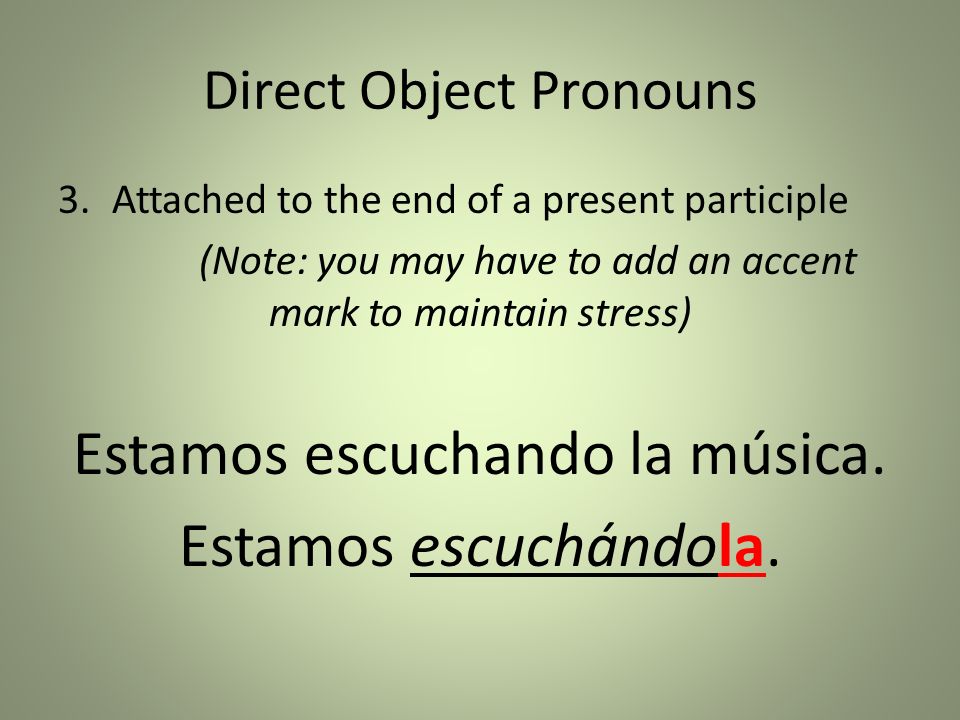 Direct Object Pronouns

3. Attached to the end of a present participle

(Note: you may have to add an accent mark to maintain stress)

Estamos escuchando la música.

Estamos escuchándola.